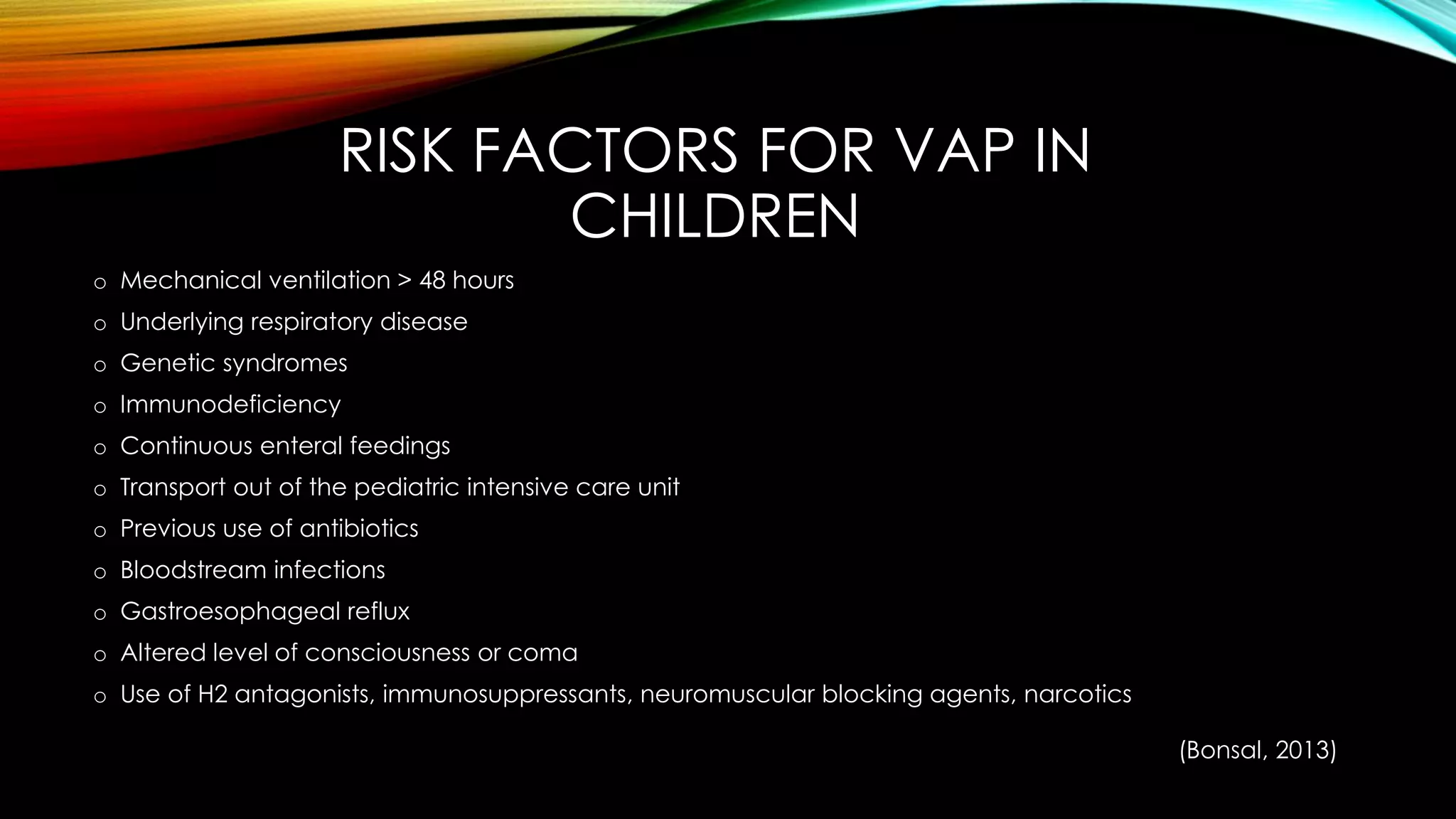 RISK FACTORS FOR VAP IN CHILDREN

o Mechanical ventilation > 48 hours
o Underlying respiratory disease
o Genetic syndromes
o Immunodeficiency
o Continuous enteral feedings
o Transport out of the pediatric intensive care unit
o Previous use of antibiotics
o Bloodstream infections
o Gastroesophageal reflux
o Altered level of consciousness or coma
o Use of H2 antagonists, immunosuppressants, neuromuscular blocking agents, narcotics

(Bonsal, 2013)